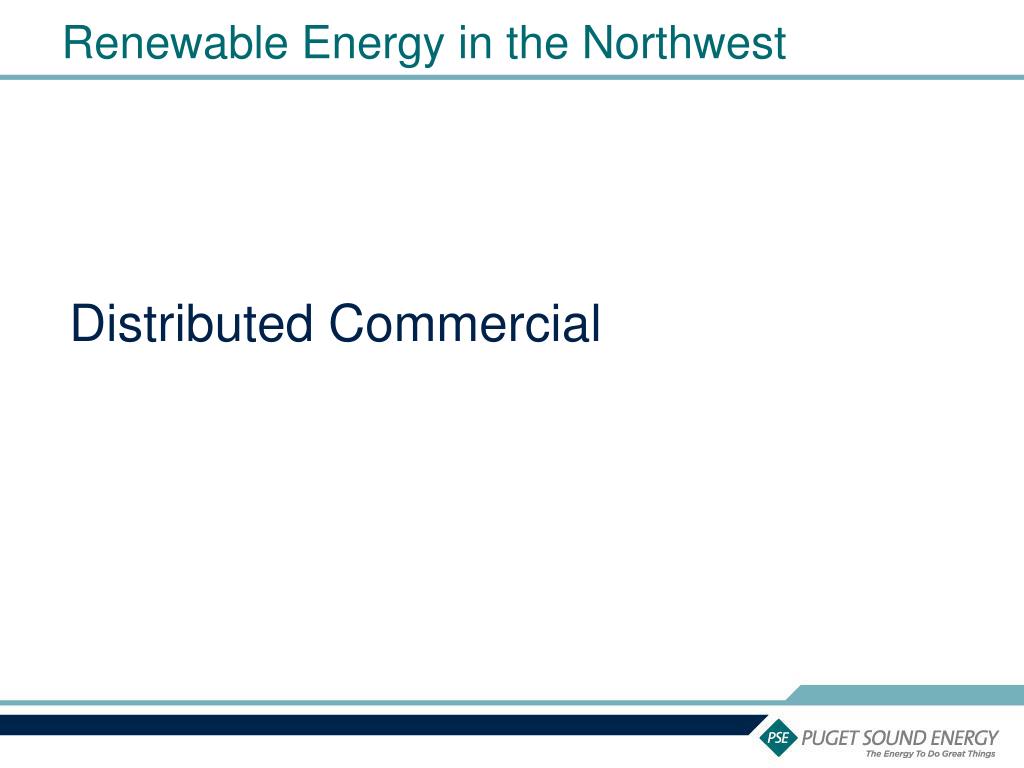 Renewable Energy in the Northwest

Distributed Commercial

PSE PUGET SOUND ENERGY
The Energy To Do Great Things